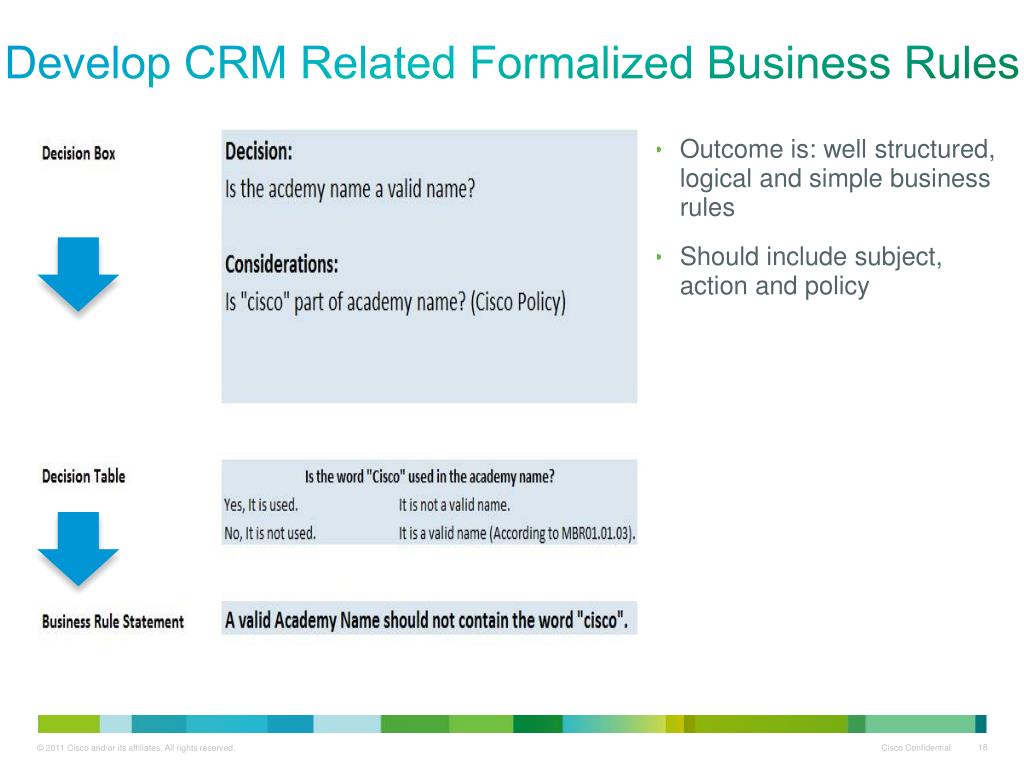 Develop CRM Related Formalized Business Rules

Decision Box

Decision:
Is the acdemy name a valid name?

Considerations:
Is "cisco" part of academy name? (Cisco Policy)

Decision Table

| Is the word "Cisco" used in the academy name? | |
|---|---|
| Yes, It is used. | It is not a valid name. |
| No, It is not used. | It is a valid name (According to MBR01.01.03). |

Business Rule Statement

A valid Academy Name should not contain the word "cisco".

• Outcome is: well structured, logical and simple business rules

• Should include subject, action and policy

© 2011 Cisco and/or its affiliates. All rights reserved.

Cisco Confidential 18